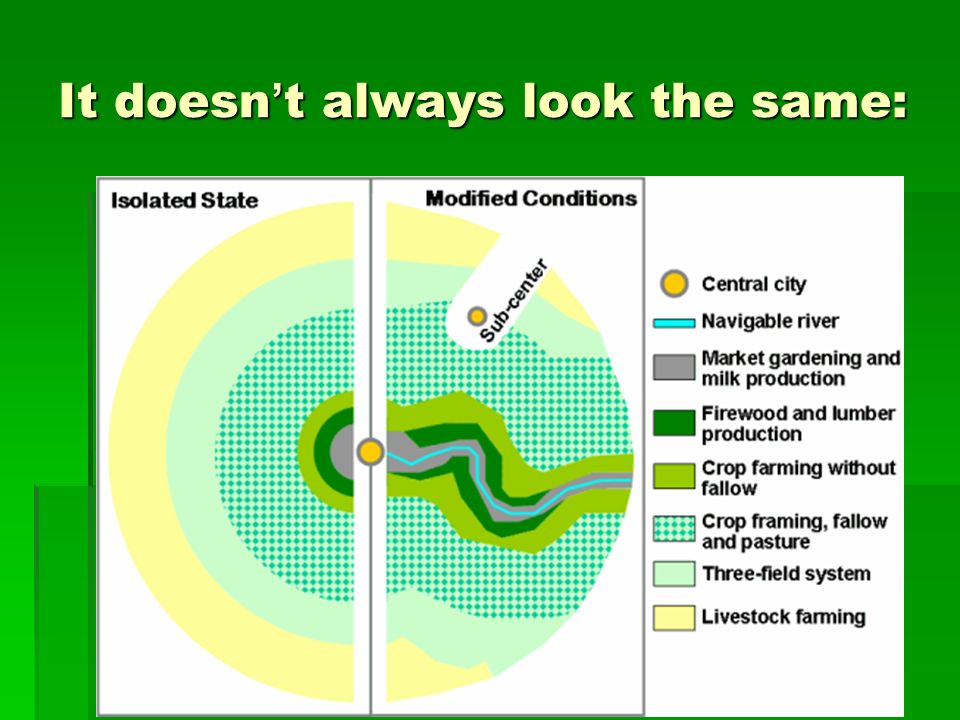 It doesn’t always look the same:

Isolated State

Modified Conditions

Sub-center

Central city

Navigable river

Market gardening and milk production

Firewood and lumber production

Crop farming without fallow

Crop framing, fallow and pasture

Three-field system

Livestock farming